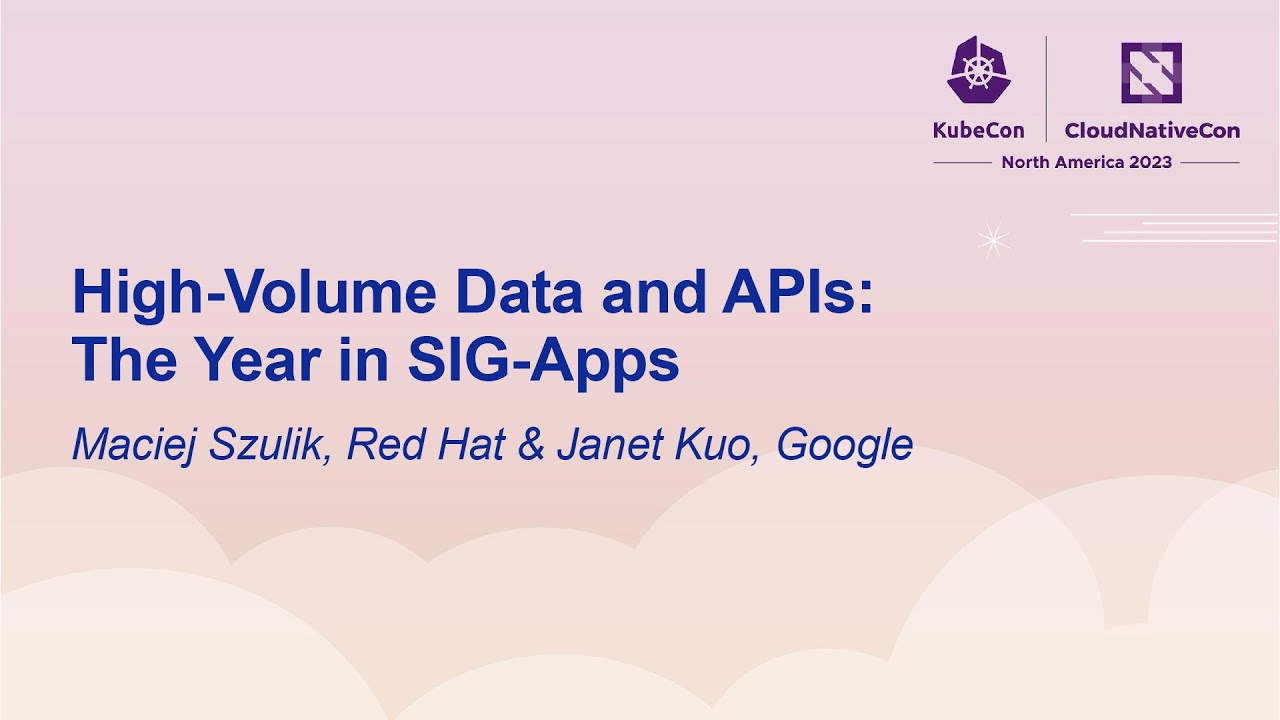 KubeCon CloudNativeCon
North America 2023

High-Volume Data and APIs: The Year in SIG-Apps

Maciej Szulik, Red Hat & Janet Kuo, Google